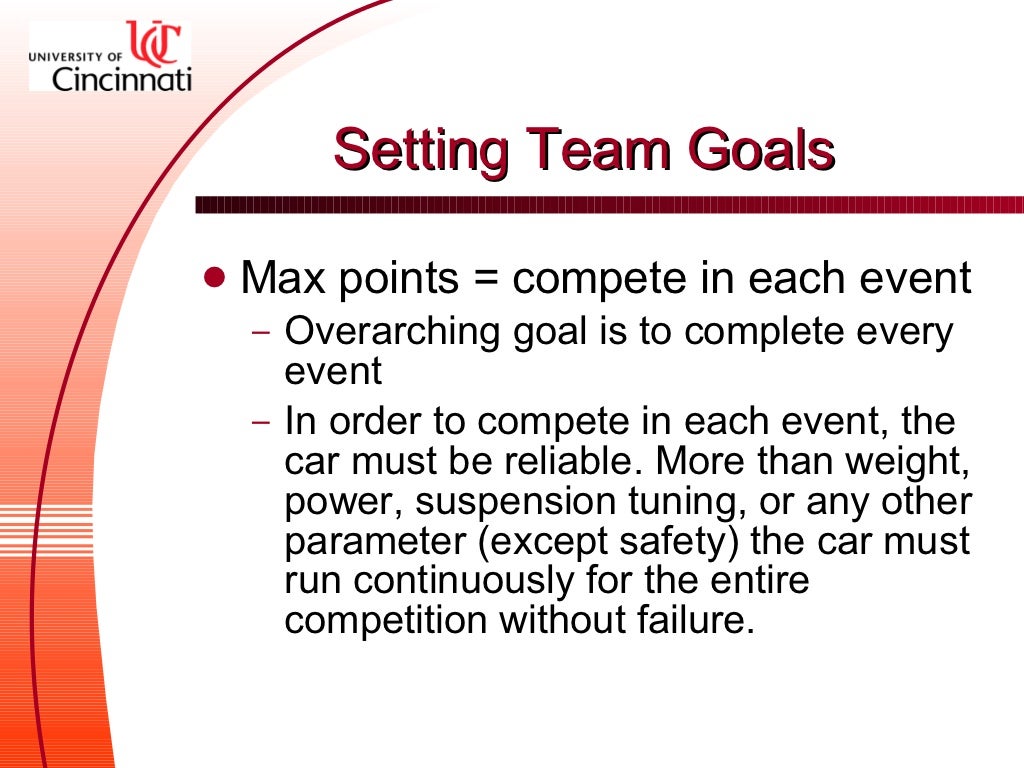 UNIVERSITY OF UC Cincinnati

Setting Team Goals

• Max points = compete in each event
– Overarching goal is to complete every event
– In order to compete in each event, the car must be reliable. More than weight, power, suspension tuning, or any other parameter (except safety) the car must run continuously for the entire competition without failure.